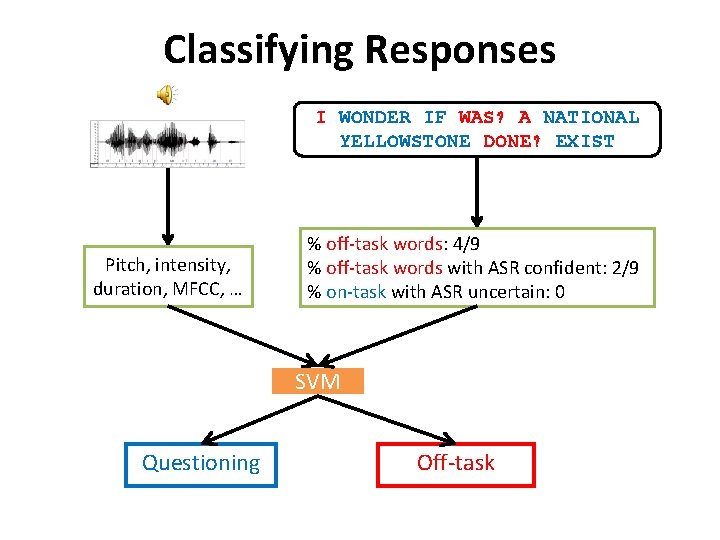 Classifying Responses

I WONDER IF WAS? A NATIONAL YELLOWSTONE DONE? EXIST

Pitch, intensity, duration, MFCC, …

% off-task words: 4/9
% off-task words with ASR confident: 2/9
% on-task with ASR uncertain: 0

SVM

Questioning

Off-task